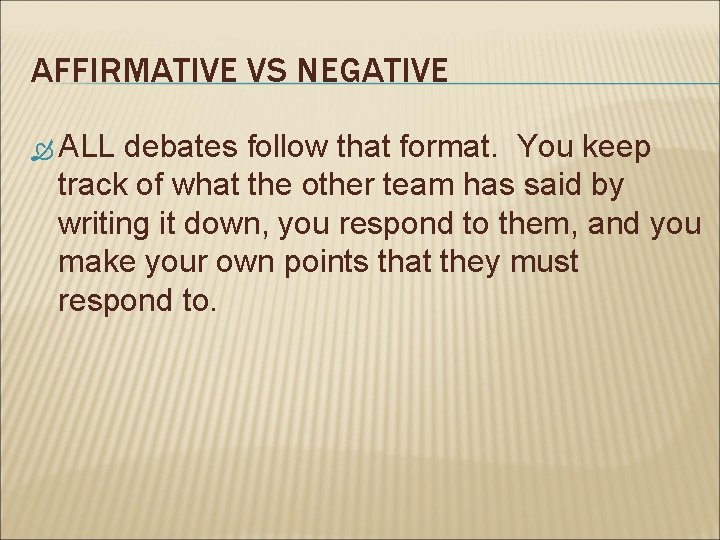 AFFIRMATIVE VS NEGATIVE

ALL debates follow that format. You keep track of what the other team has said by writing it down, you respond to them, and you make your own points that they must respond to.